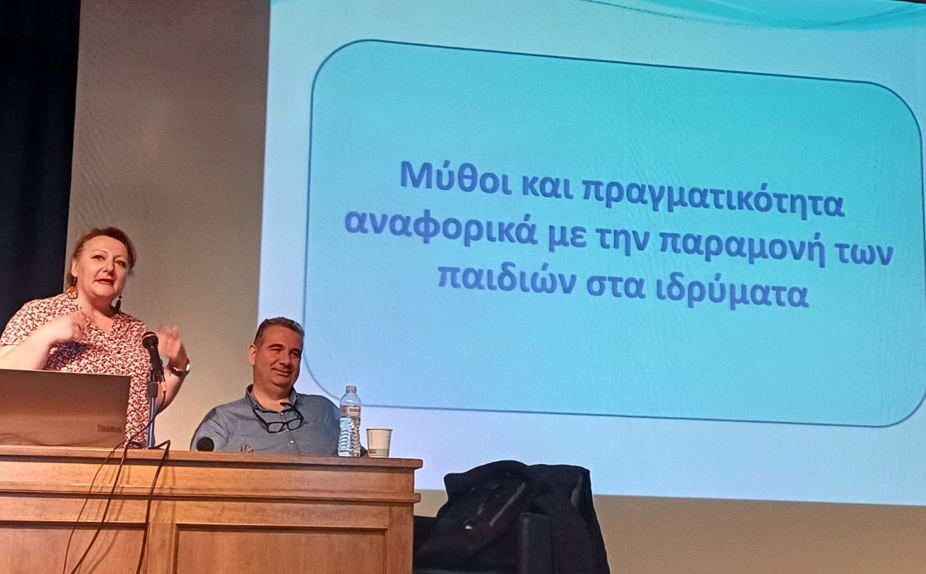 Μύθοι και πραγματικότητα αναφορικά με την παραμονή των παιδιών στα ιδρύματα